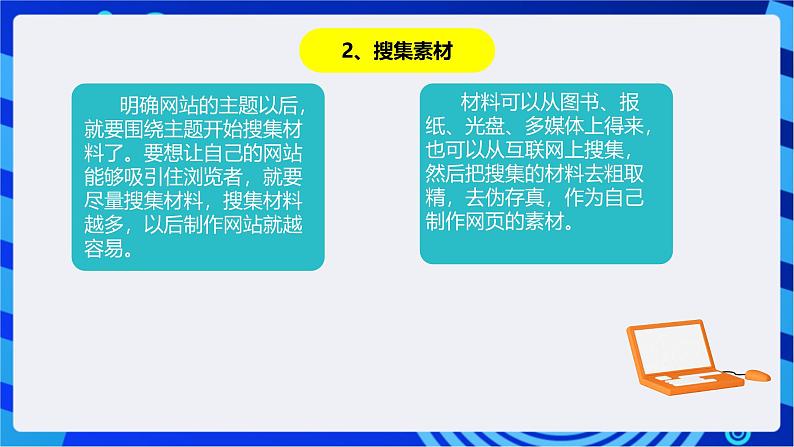 2、搜集素材

明确网站的主题以后，就要围绕主题开始搜集材料了。要想让自己的网站能够吸引住浏览者，就要尽量搜集材料，搜集材料越多，以后制作网站就越容易。

材料可以从图书、报纸、光盘、多媒体上得来，也可以从互联网上搜集，然后把搜集的材料去粗取精，去伪存真，作为自己制作网页的素材。